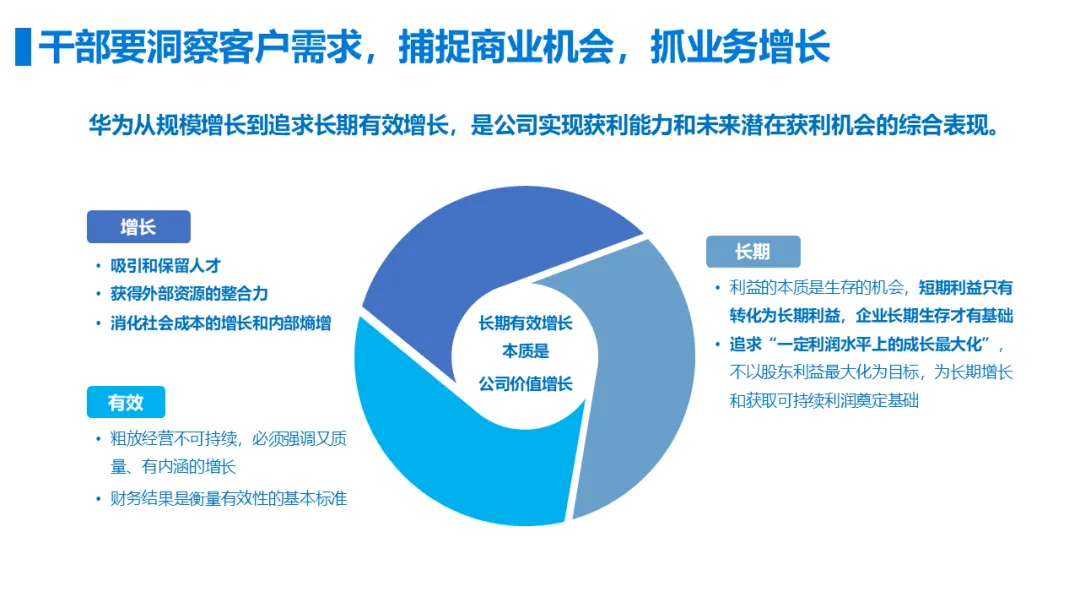 干部要洞察客户需求，捕捉商业机会，抓业务增长

华为从规模增长到追求长期有效增长，是公司实现获利能力和未来潜在获利机会的综合表现。

增长

• 吸引和保留人才
• 获得外部资源的整合力
• 消化社会成本的增长和内部熵增

有效

• 粗放经营不可持续，必须强调又质量、有内涵的增长
• 财务结果是衡量有效性的基本标准

长期有效增长
本质是
公司价值增长

长期

• 利益的本质是生存的机会，短期利益只有转化为长期利益，企业长期生存才有基础
• 追求“一定利润水平上的成长最大化”，不以股东利益最大化为目标，为长期增长和获取可持续利润奠定基础